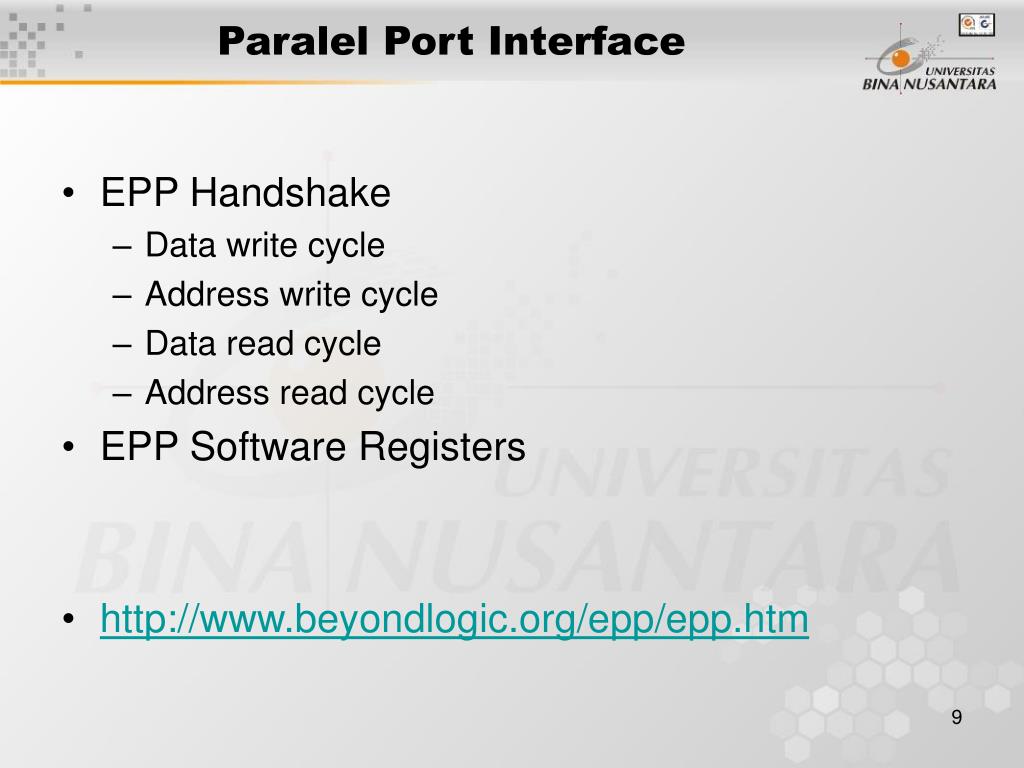 Paralel Port Interface

UNIVERSITAS BINA NUSANTARA

• EPP Handshake
– Data write cycle
– Address write cycle
– Data read cycle
– Address read cycle
• EPP Software Registers

UNIVERSITAS BINA NUSANTARA

• http://www.beyondlogic.org/epp/epp.htm

9